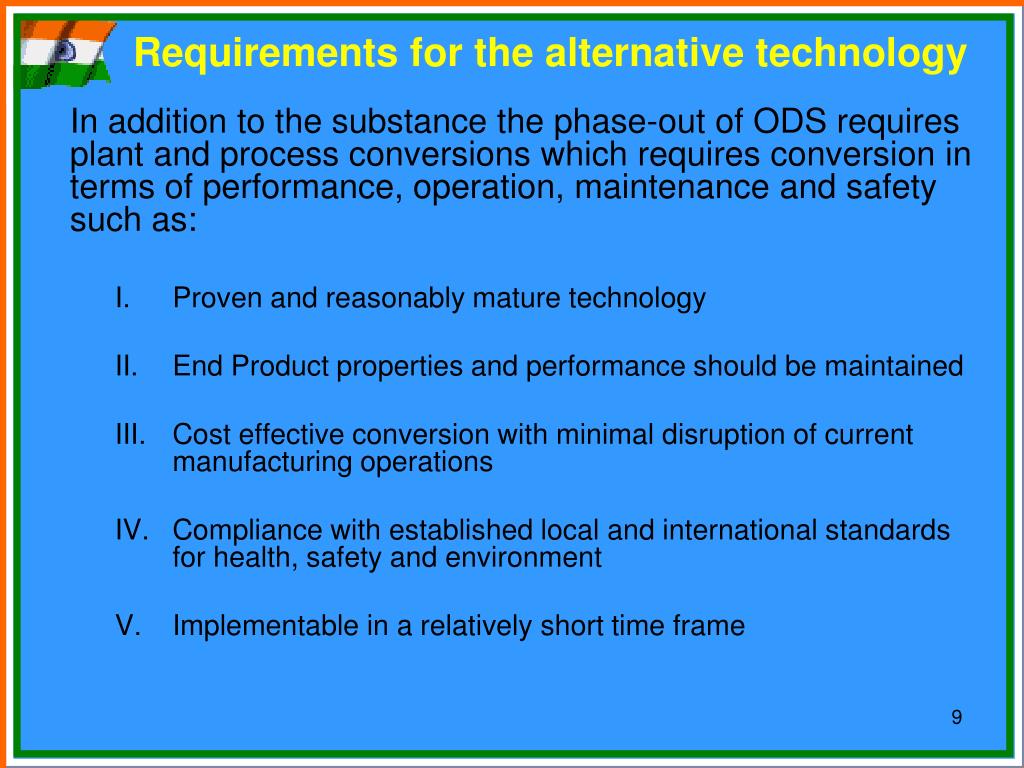 Requirements for the alternative technology

In addition to the substance the phase-out of ODS requires plant and process conversions which requires conversion in terms of performance, operation, maintenance and safety such as:

I. Proven and reasonably mature technology

II. End Product properties and performance should be maintained

III. Cost effective conversion with minimal disruption of current manufacturing operations

IV. Compliance with established local and international standards for health, safety and environment

V. Implementable in a relatively short time frame

9